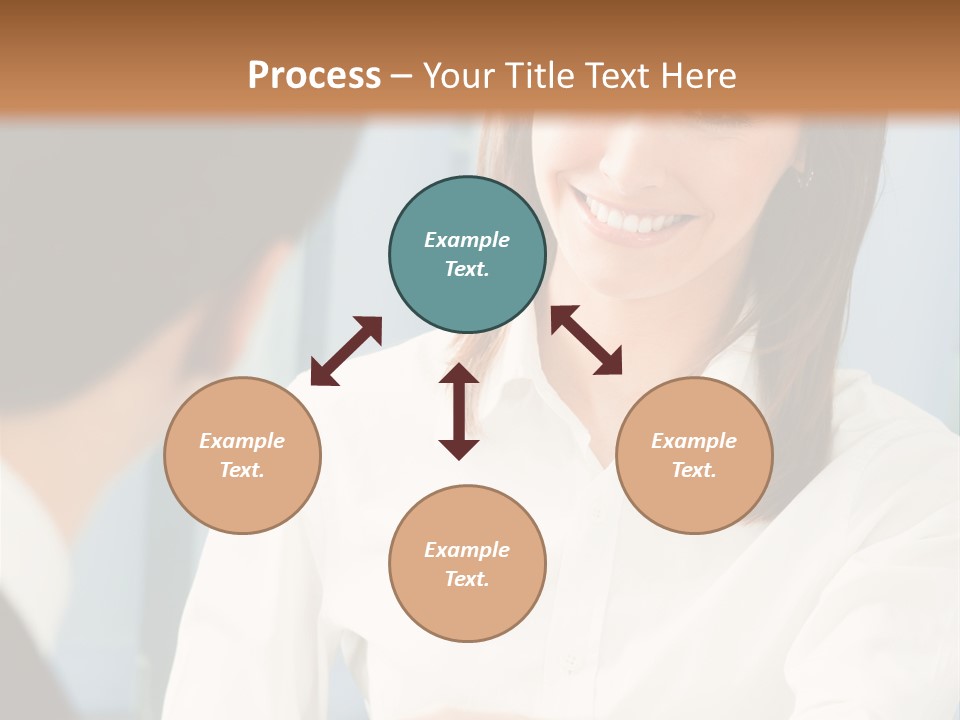 Process – Your Title Text Here

Example Text.

Example Text.

Example Text.

Example Text.